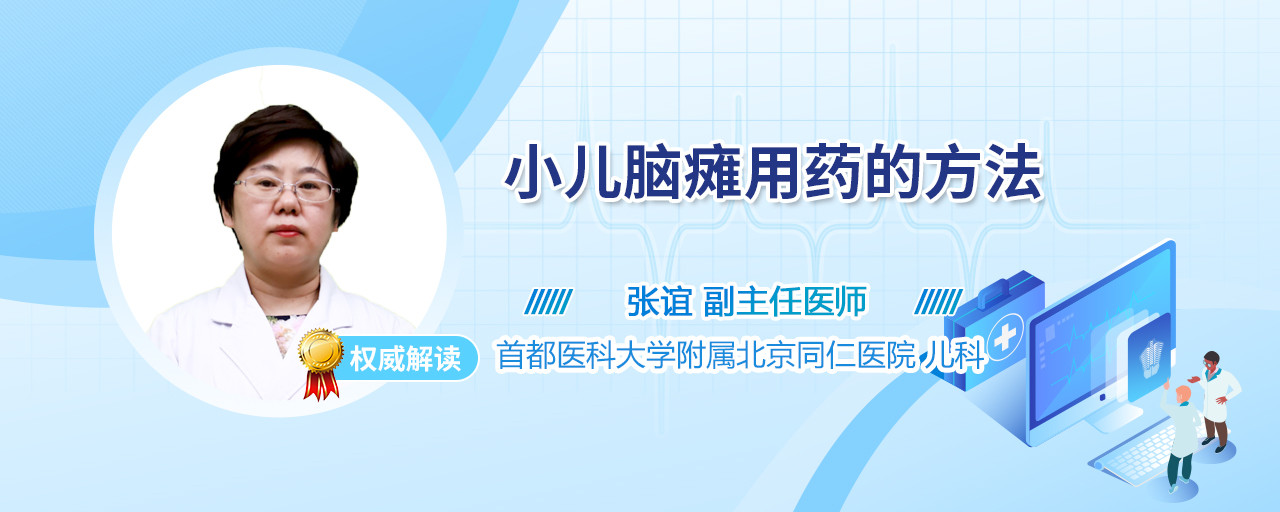 小儿脑瘫用药的方法

张谊 副主任医师

权威解读

首都医科大学附属北京同仁医院 儿科